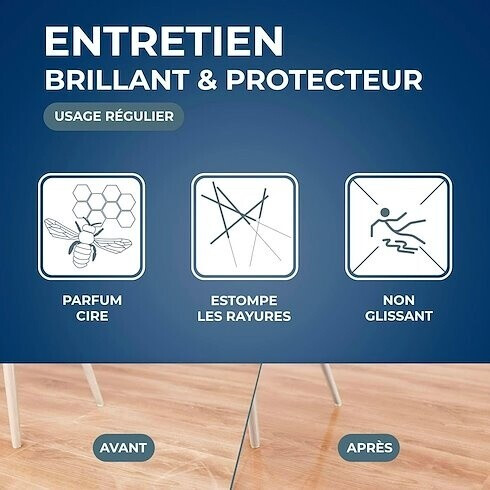 ENTRETIEN
BRILLANT & PROTECTEUR

USAGE RÉGULIER

PARFUM CIRE

ESTOMPE LES RAYURES

NON GLISSANT

AVANT

APRÈS